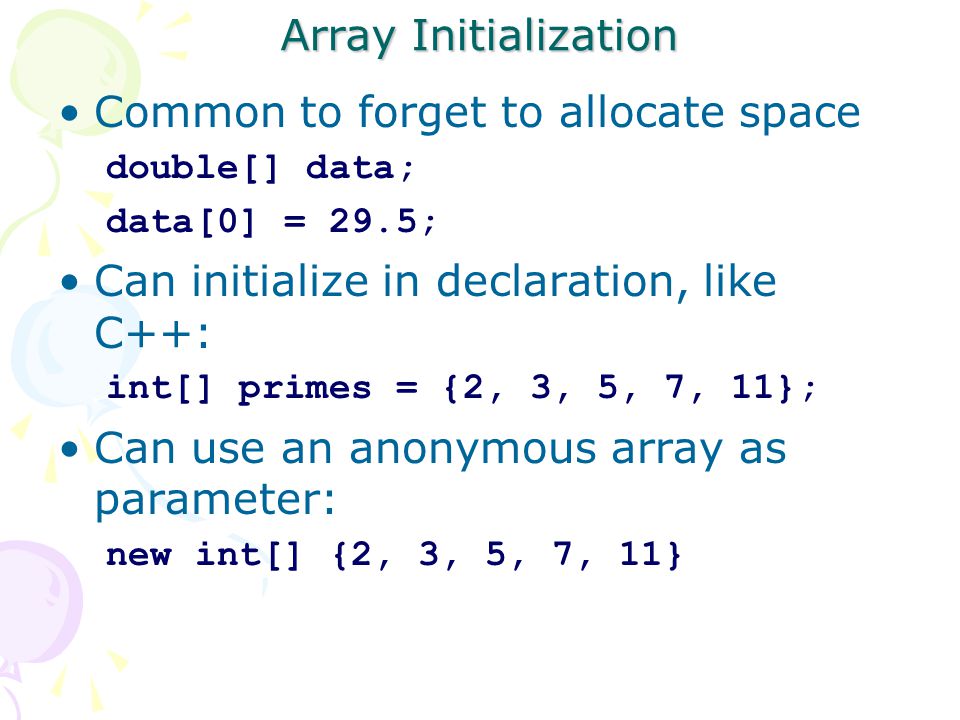 Array Initialization

• Common to forget to allocate space

double[] data;

data[0] = 29.5;

• Can initialize in declaration, like C++:

int[] primes = {2, 3, 5, 7, 11};

• Can use an anonymous array as parameter:

new int[] {2, 3, 5, 7, 11}